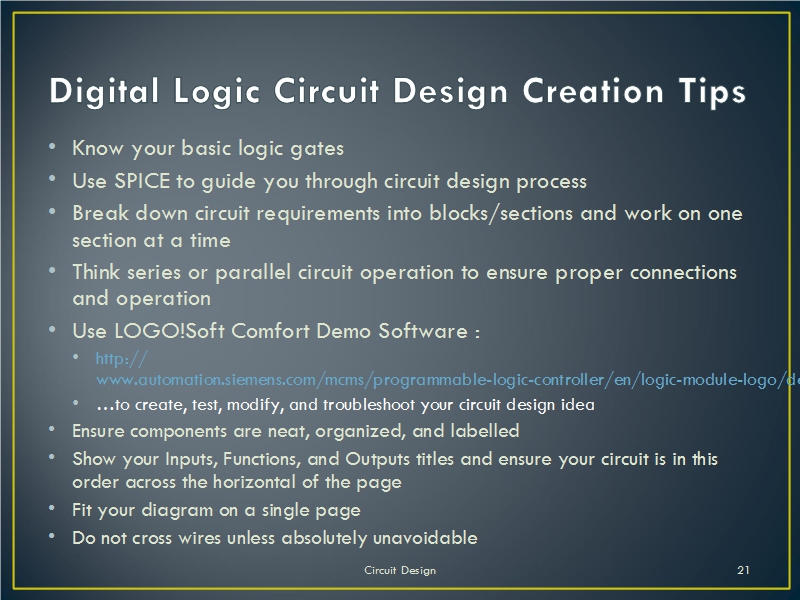 Digital Logic Circuit Design Creation Tips

• Know your basic logic gates
• Use SPICE to guide you through circuit design process
• Break down circuit requirements into blocks/sections and work on one section at a time
• Think series or parallel circuit operation to ensure proper connections and operation
• Use LOGO!Soft Comfort Demo Software :
  • http://www.automation.siemens.com/mcms/programmable-logic-controller/en/logic-module-logo/de
  • …to create, test, modify, and troubleshoot your circuit design idea
• Ensure components are neat, organized, and labelled
• Show your Inputs, Functions, and Outputs titles and ensure your circuit is in this order across the horizontal of the page
• Fit your diagram on a single page
• Do not cross wires unless absolutely unavoidable

Circuit Design

21